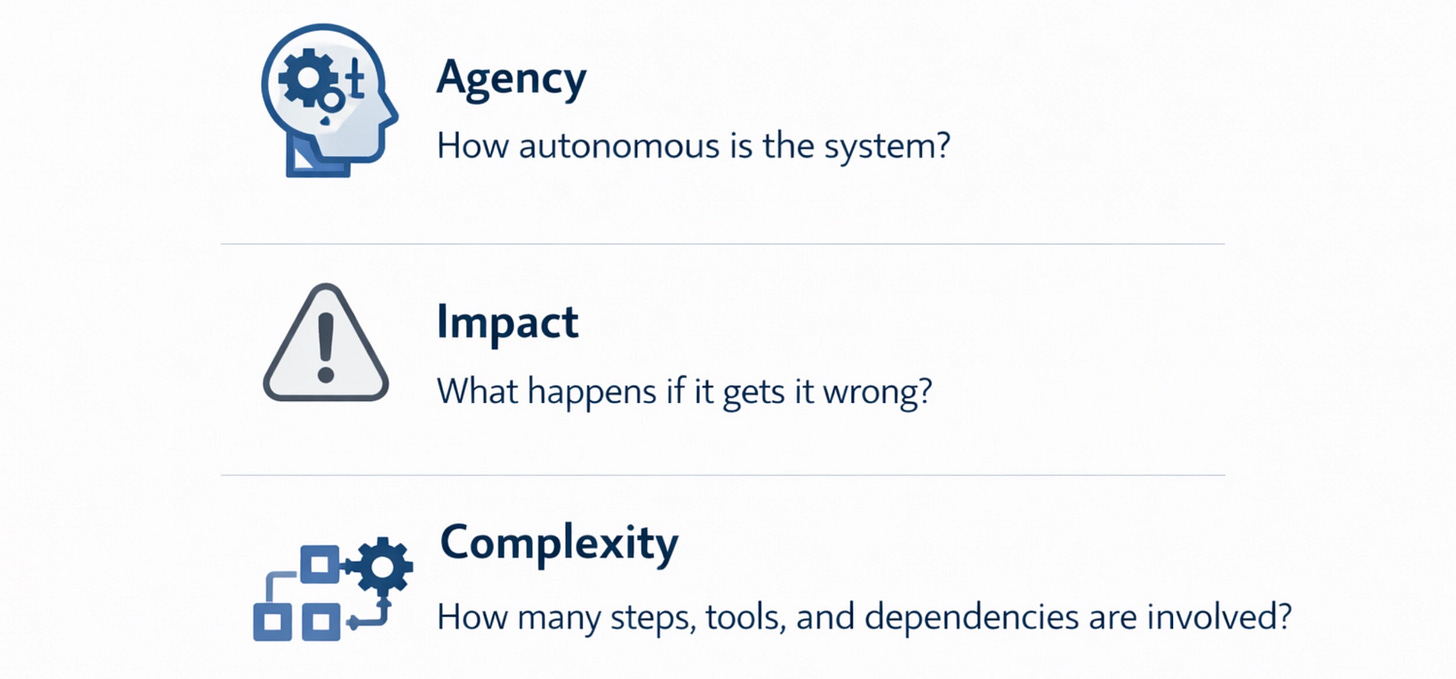 Agency
How autonomous is the system?

Impact
What happens if it gets it wrong?

Complexity
How many steps, tools, and dependencies are involved?